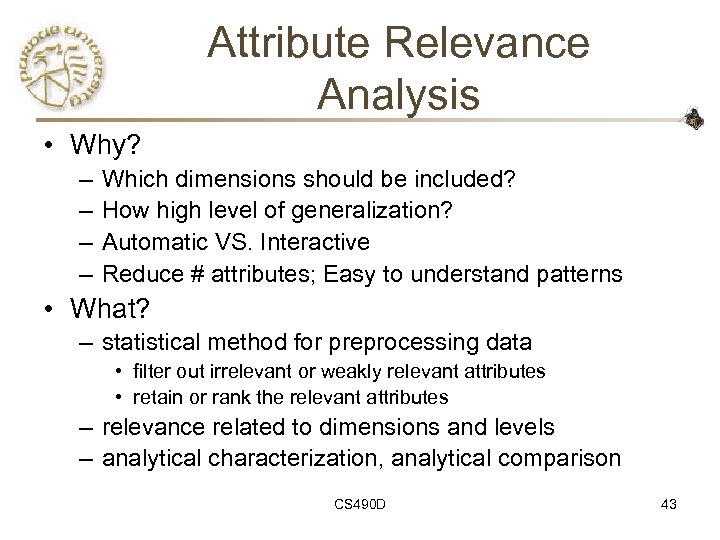 Purdue University

Attribute Relevance Analysis

• Why?
– Which dimensions should be included?
– How high level of generalization?
– Automatic VS. Interactive
– Reduce # attributes; Easy to understand patterns
• What?
– statistical method for preprocessing data
• filter out irrelevant or weakly relevant attributes
• retain or rank the relevant attributes
– relevance related to dimensions and levels
– analytical characterization, analytical comparison

CS490D

43